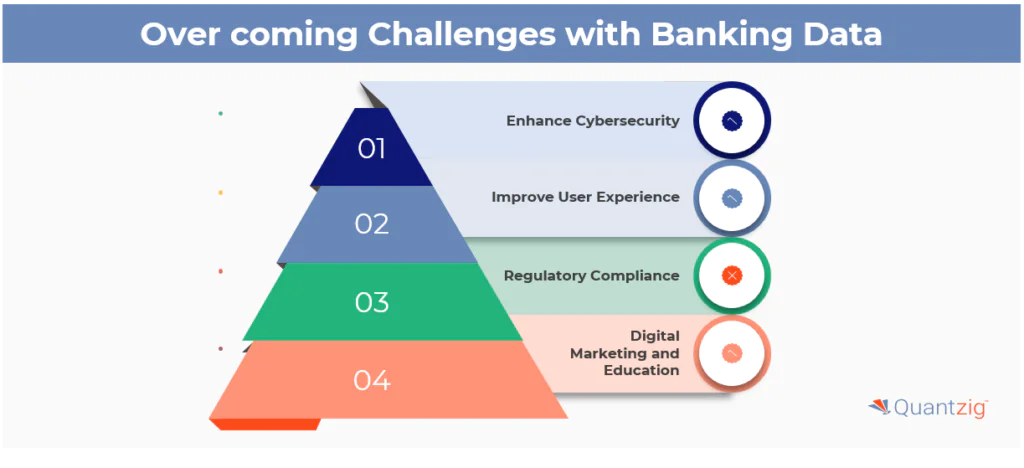 Over coming Challenges with Banking Data

01

Enhance Cybersecurity

02

Improve User Experience

03

Regulatory Compliance

04

Digital Marketing and Education

Quantzig